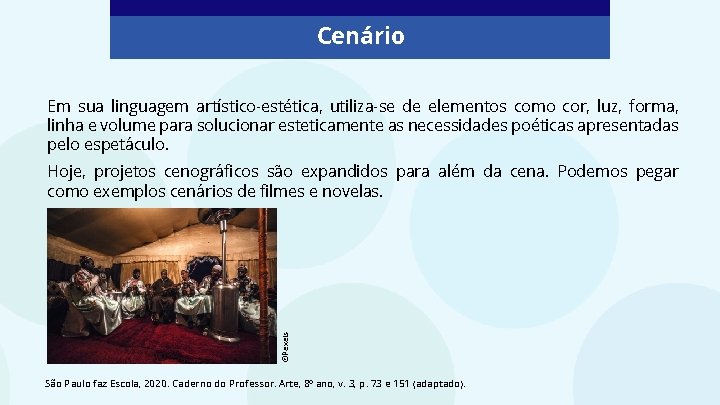 Cenário

Em sua linguagem artístico-estética, utiliza-se de elementos como cor, luz, forma, linha e volume para solucionar esteticamente as necessidades poéticas apresentadas pelo espetáculo.

Hoje, projetos cenográficos são expandidos para além da cena. Podemos pegar como exemplos cenários de filmes e novelas.

©Pexels

São Paulo faz Escola, 2020. Caderno do Professor. Arte, 8º ano, v. 3, p. 73 e 151 (adaptado).